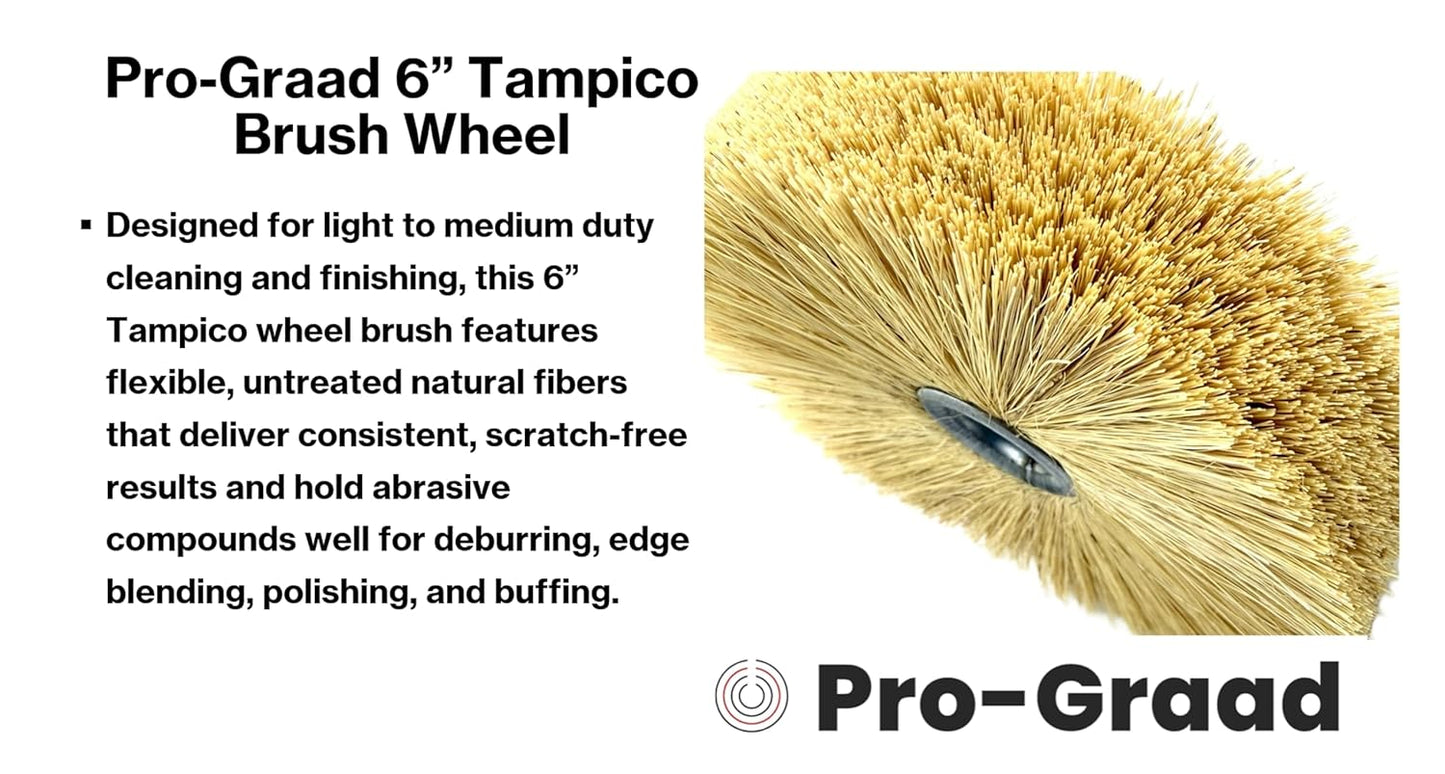 Pro-Graad 6” Tampico Brush Wheel

▪ Designed for light to medium duty cleaning and finishing, this 6” Tampico wheel brush features flexible, untreated natural fibers that deliver consistent, scratch-free results and hold abrasive compounds well for deburring, edge blending, polishing, and buffing.

Pro-Graad